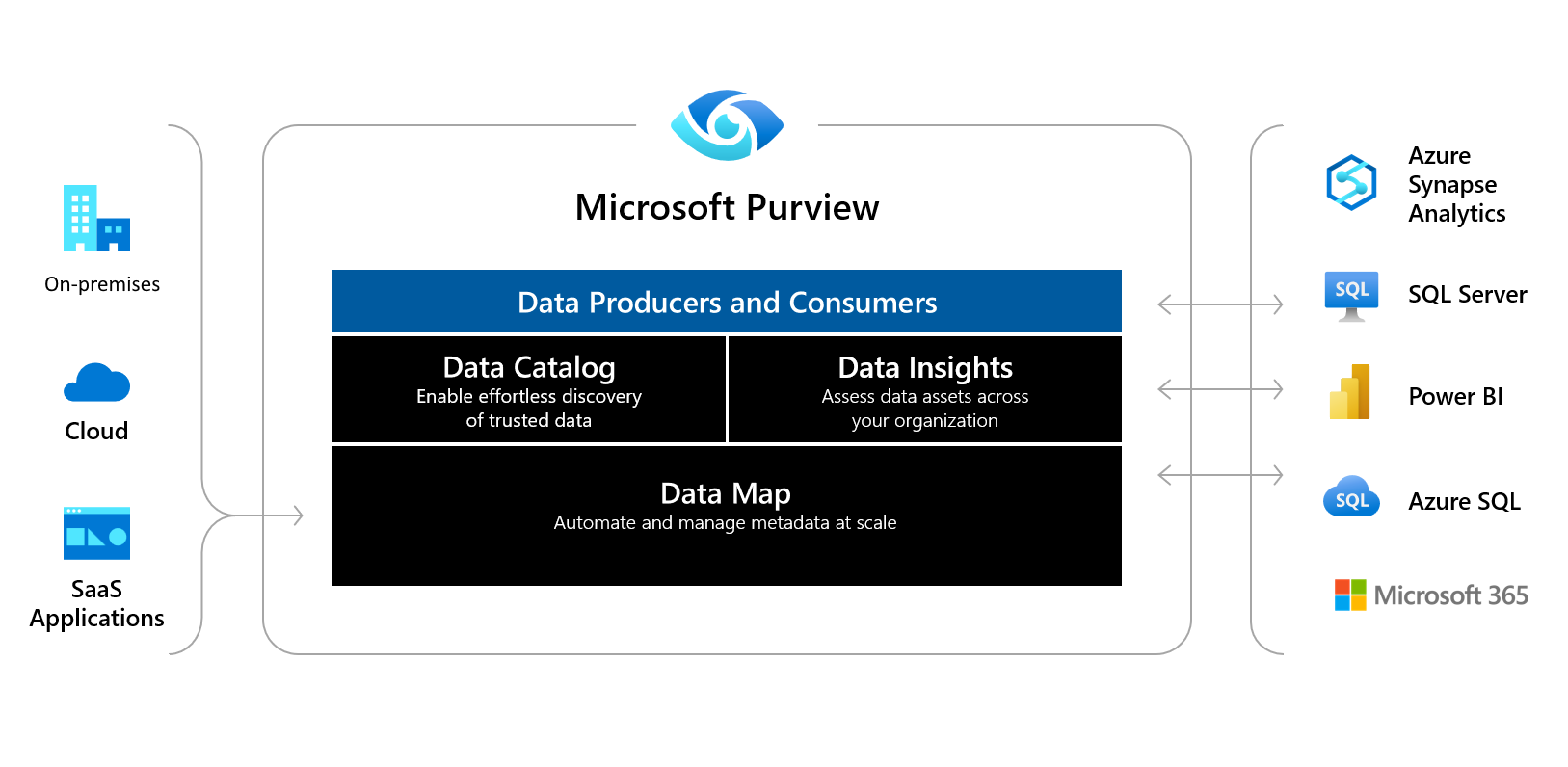 On-premises

Cloud

SaaS Applications

Microsoft Purview

Data Producers and Consumers

Data Catalog
Enable effortless discovery of trusted data

Data Insights
Assess data assets across your organization

Data Map
Automate and manage metadata at scale

Azure Synapse Analytics

SQL

SQL Server

Power BI

SQL

Azure SQL

Microsoft 365